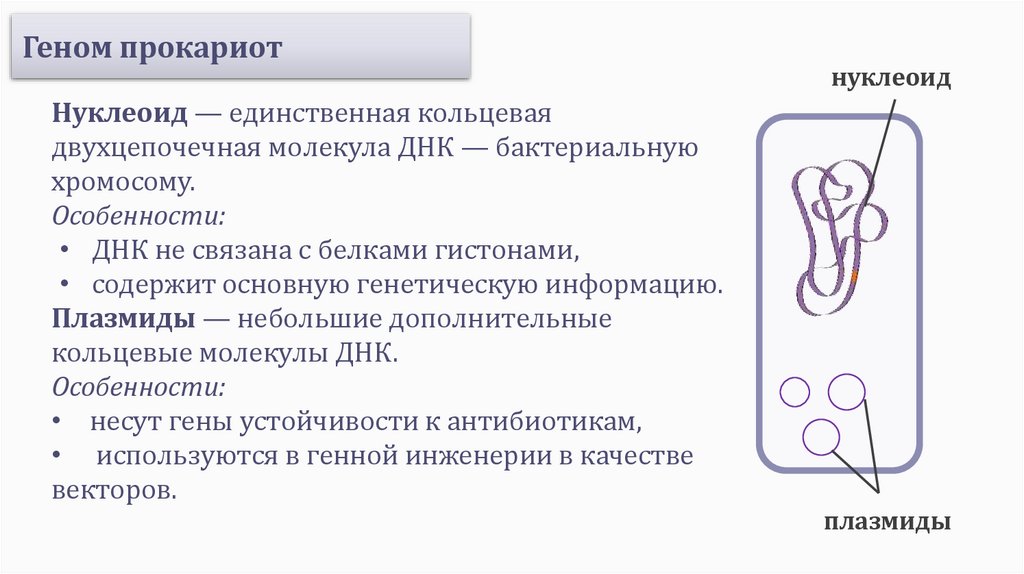 Геном прокариот

Нуклеоид — единственная кольцевая двухцепочечная молекула ДНК — бактериальную хромосому.
Особенности:
• ДНК не связана с белками гистонами,
• содержит основную генетическую информацию.
Плазмиды — небольшие дополнительные кольцевые молекулы ДНК.
Особенности:
• несут гены устойчивости к антибиотикам,
• используются в генной инженерии в качестве векторов.

нуклеоид

плазмиды